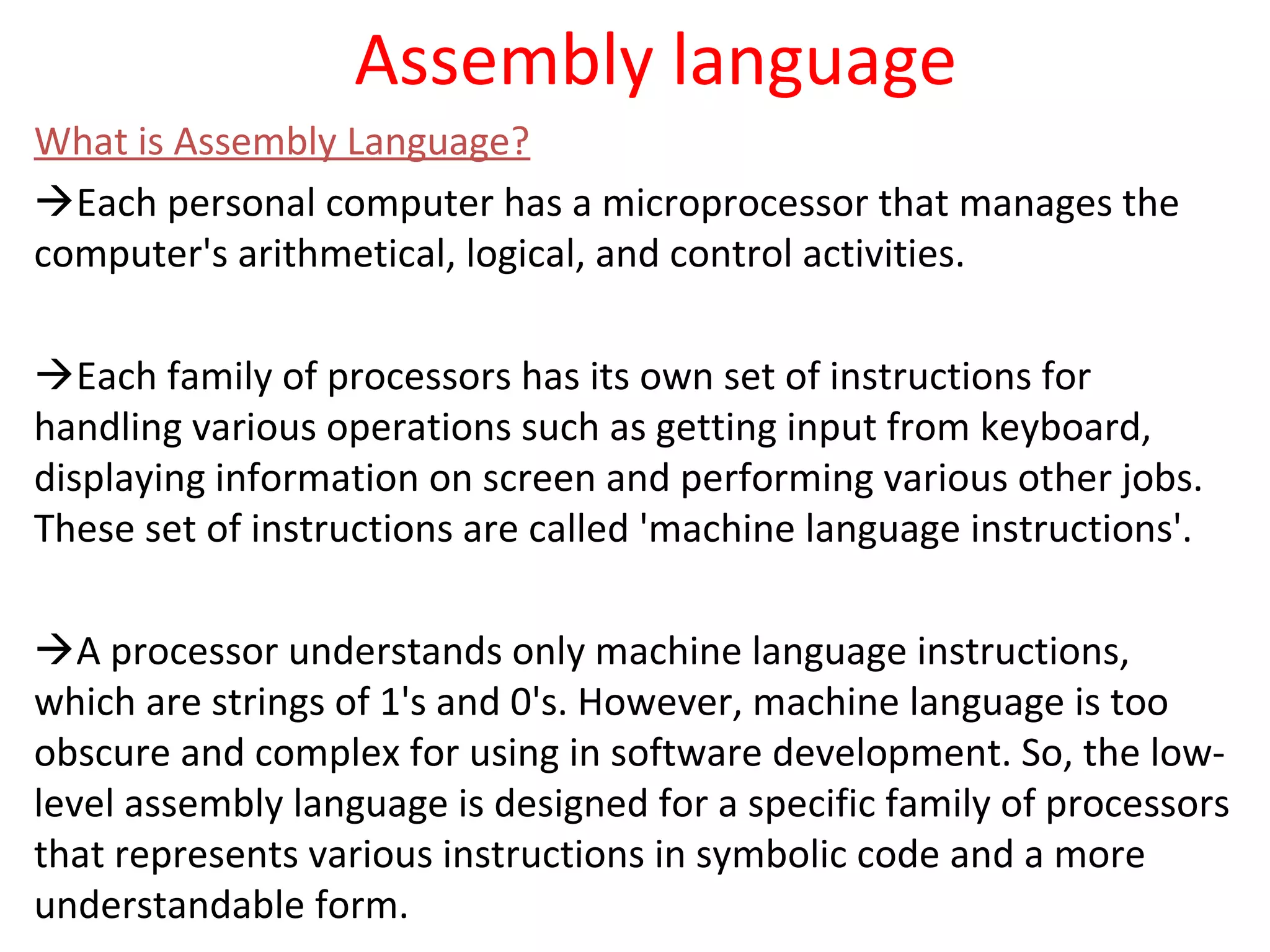 Assembly language

What is Assembly Language?

→Each personal computer has a microprocessor that manages the computer's arithmetical, logical, and control activities.

→Each family of processors has its own set of instructions for handling various operations such as getting input from keyboard, displaying information on screen and performing various other jobs. These set of instructions are called 'machine language instructions'.

→A processor understands only machine language instructions, which are strings of 1's and 0's. However, machine language is too obscure and complex for using in software development. So, the low-level assembly language is designed for a specific family of processors that represents various instructions in symbolic code and a more understandable form.